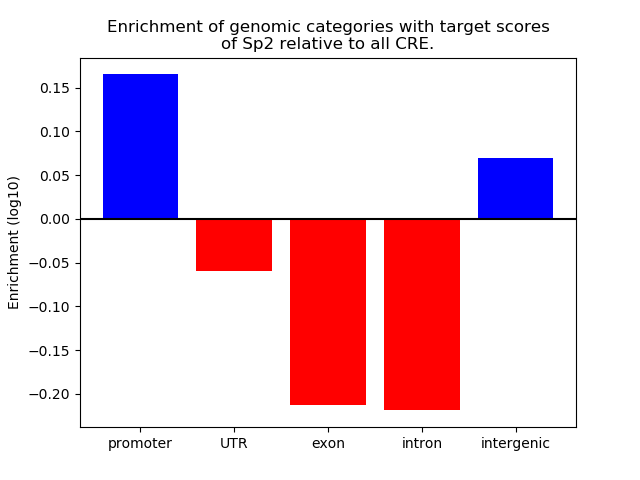 Enrichment of genomic categories with target scores of Sp2 relative to all CRE.

Enrichment (log10)

0.15
0.10
0.05
0.00
−0.05
−0.10
−0.15
−0.20

promoter
UTR
exon
intron
intergenic